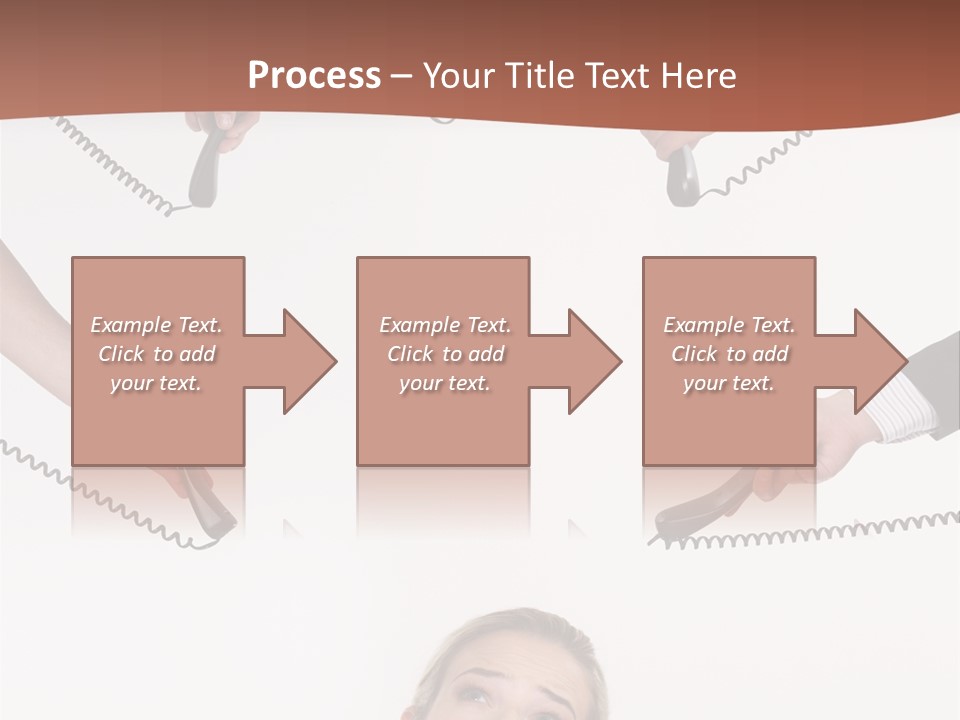 Process – Your Title Text Here

Example Text. Click to add your text.

Example Text. Click to add your text.

Example Text. Click to add your text.